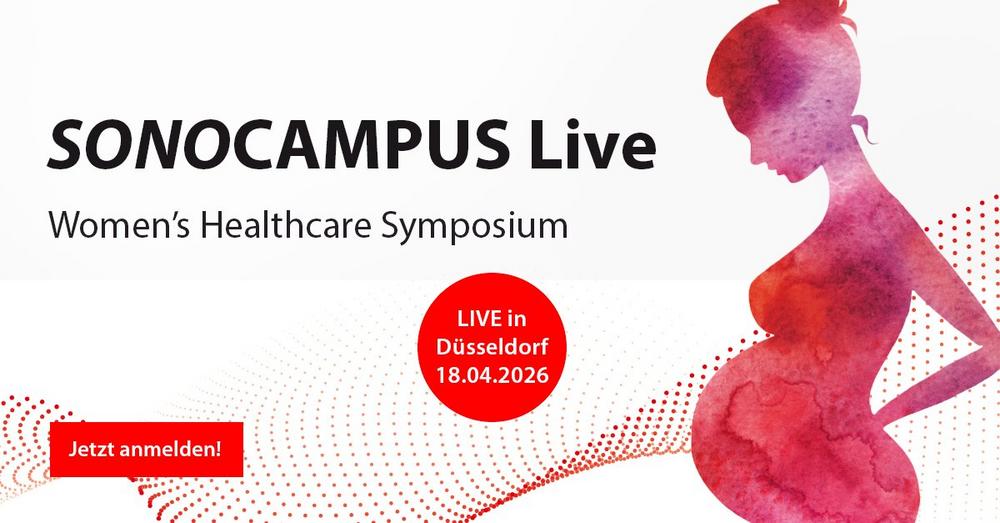 SONOCAMPUS Live

Women's Healthcare Symposium

LIVE in Düsseldorf 18.04.2026

Jetzt anmelden!